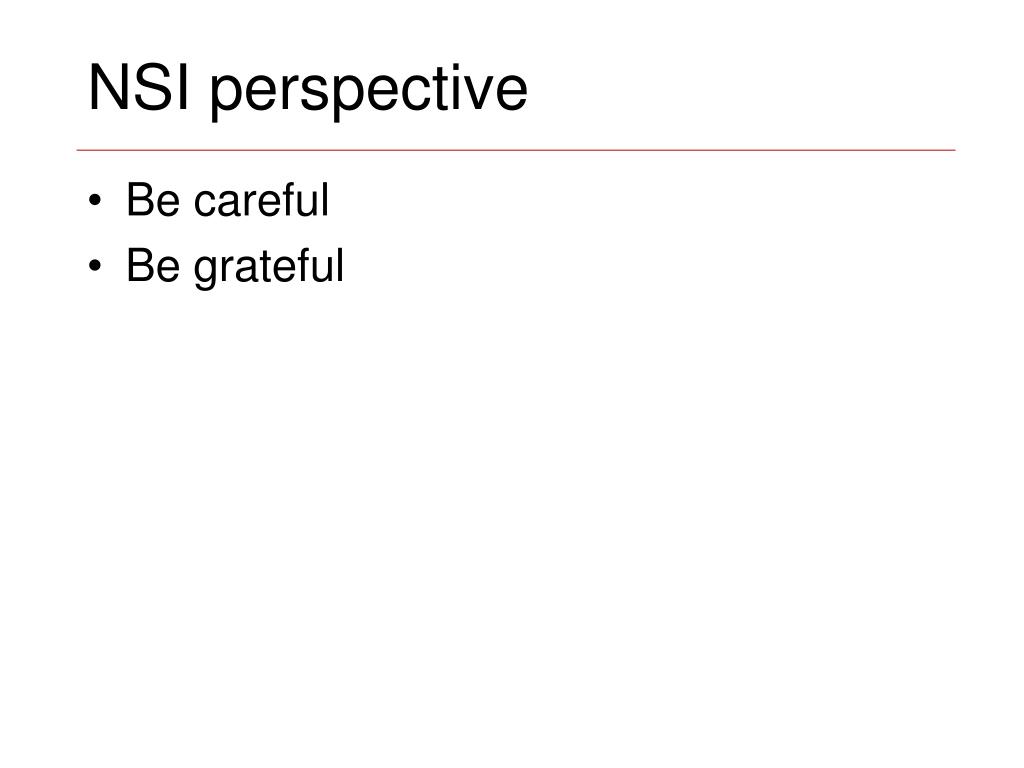 NSI perspective

• Be careful
• Be grateful